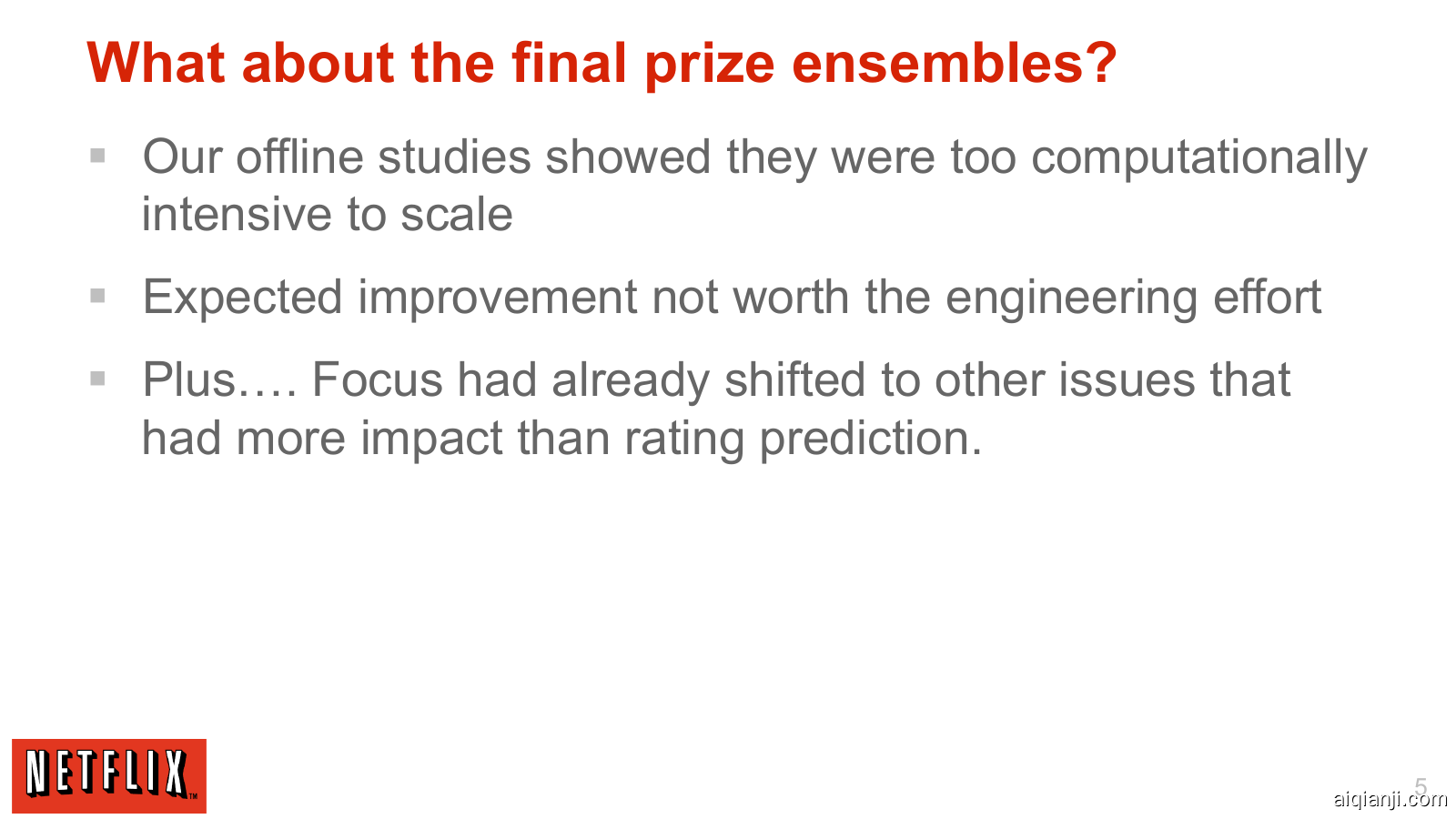 What about the final prize ensembles?

▪ Our offline studies showed they were too computationally intensive to scale

▪ Expected improvement not worth the engineering effort

▪ Plus…. Focus had already shifted to other issues that had more impact than rating prediction.

NETFLIX

5

aiqianji.com